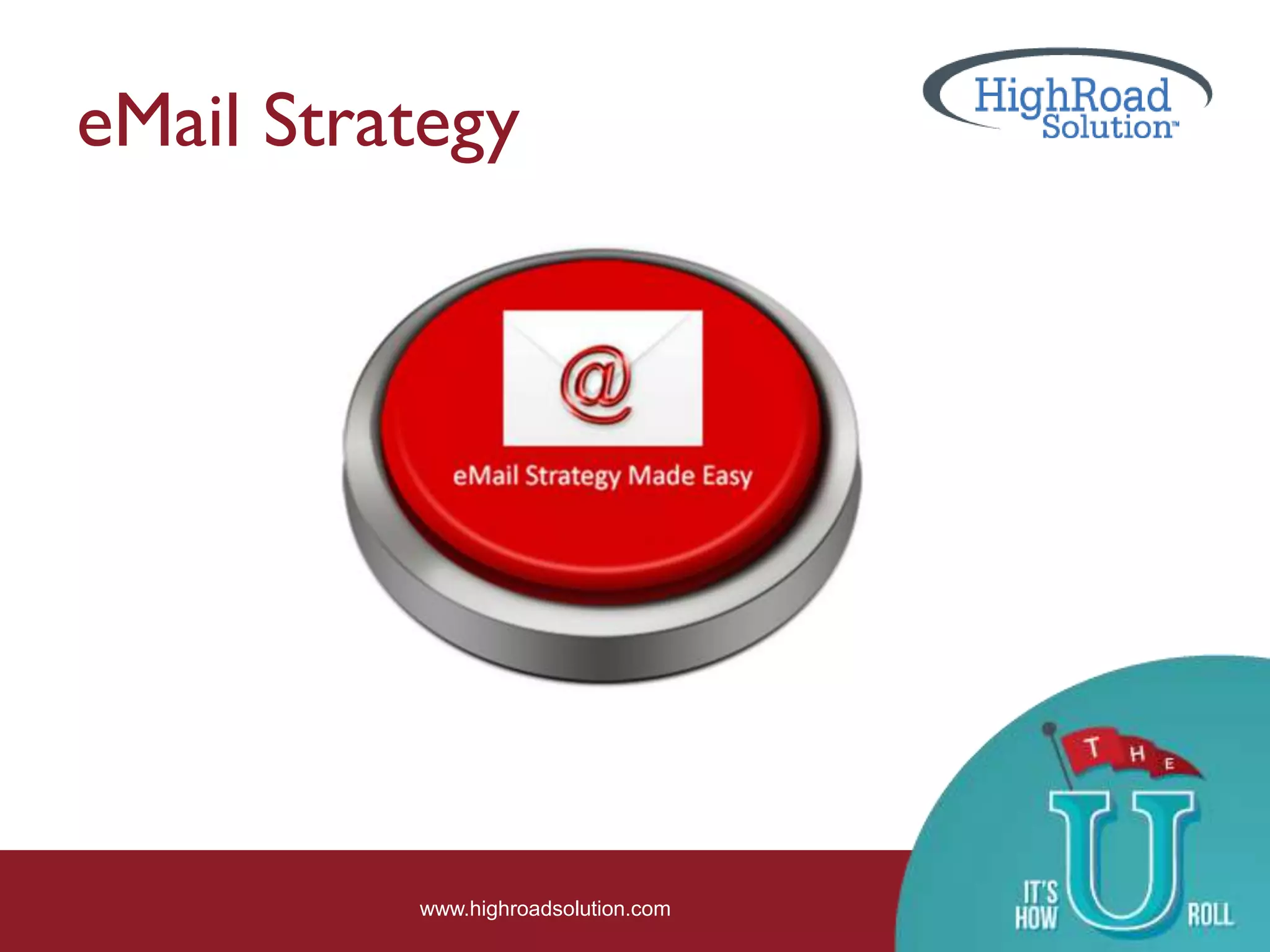 eMail Strategy

HighRoad Solution™

@

eMail Strategy Made Easy

www.highroadsolution.com

THE
IT'S HOW U ROLL